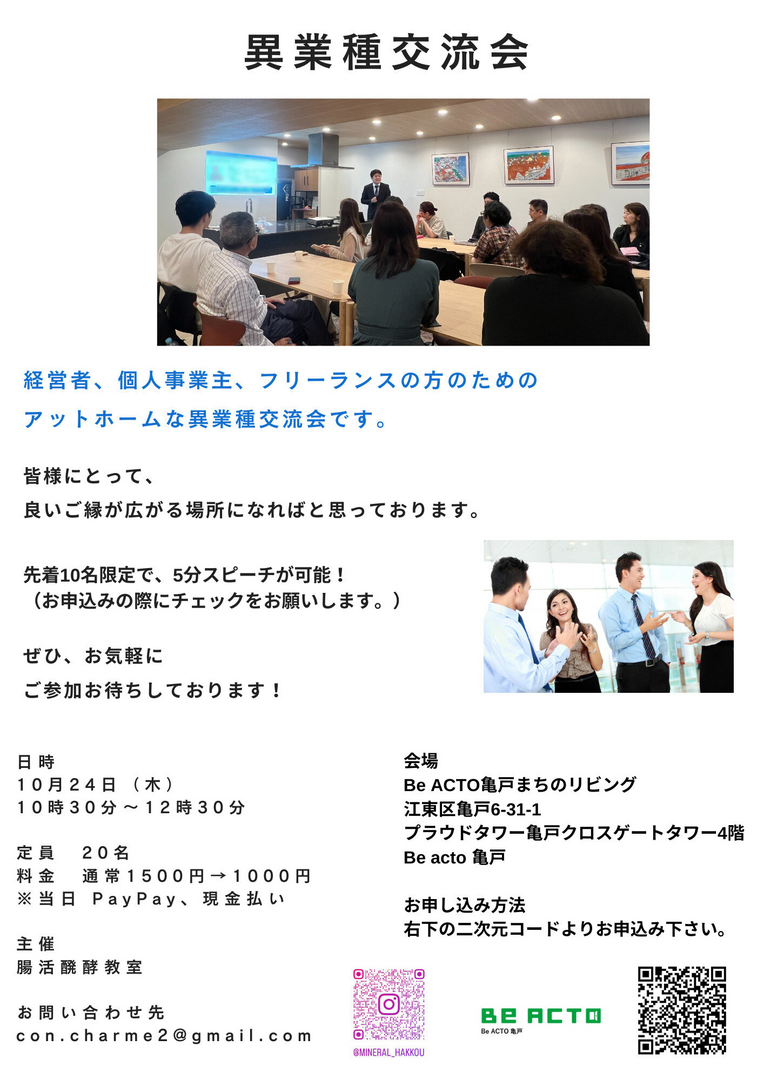 異業種交流会

経営者、個人事業主、フリーランスの方のための
アットホームな異業種交流会です。

皆様にとって、
良いご縁が広がる場所になればと思っております。

先着10名限定で、5分スピーチが可能！
（お申込みの際にチェックをお願いします。）

ぜひ、お気軽に
ご参加お待ちしております！

日時
１０月２４日（木）
１０時３０分～１２時３０分

定員　２０名
料金　通常１５００円→１０００円
※当日 PayPay、現金払い

主催
腸活醗酵教室

お問い合わせ先
con.charme2@gmail.com

会場
Be ACTO亀戸まちのリビング
江東区亀戸6-31-1
プラウドタワー亀戸クロスゲートタワー4階
Be acto 亀戸

お申し込み方法
右下の二次元コードよりお申込み下さい。

@MINERAL_HAKKOU

Be ACTO
Be ACTO 亀戸